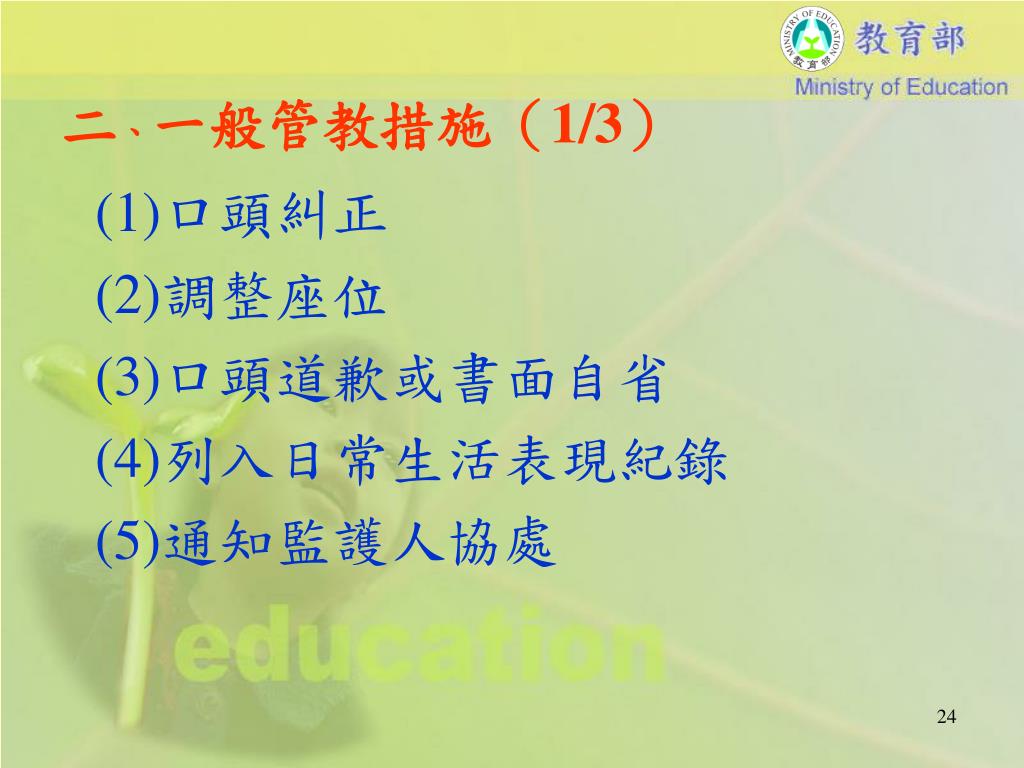 MINISTRY OF EDUCATION 教育部
教育部
Ministry of Education

二、一般管教措施（1/3）

(1)口頭糾正

(2)調整座位

(3)口頭道歉或書面自省

(4)列入日常生活表現紀錄

(5)通知監護人協處

education

24